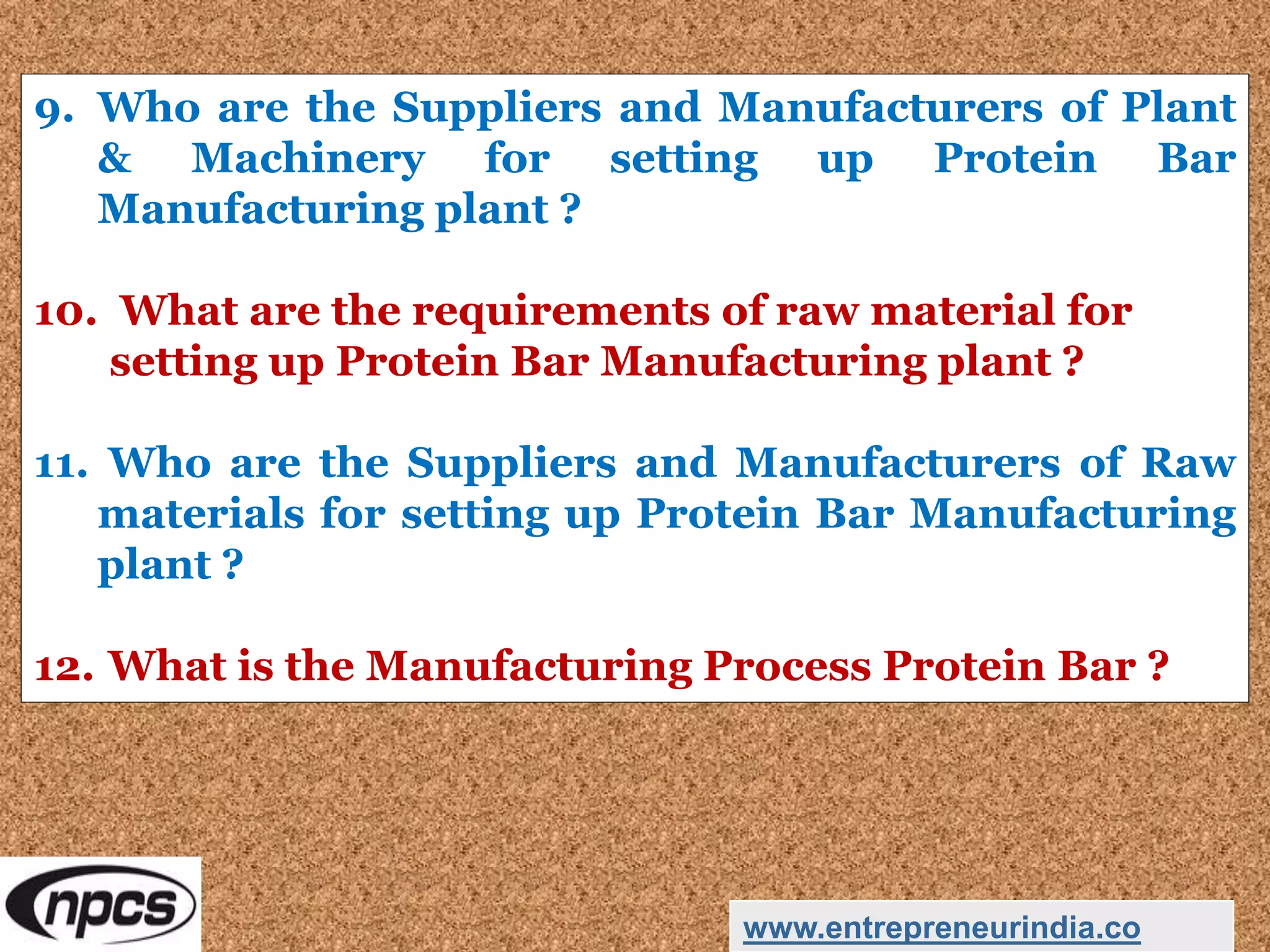 9. Who are the Suppliers and Manufacturers of Plant & Machinery for setting up Protein Bar Manufacturing plant ?

10. What are the requirements of raw material for setting up Protein Bar Manufacturing plant ?

11. Who are the Suppliers and Manufacturers of Raw materials for setting up Protein Bar Manufacturing plant ?

12. What is the Manufacturing Process Protein Bar ?

npcs

www.entrepreneurindia.co